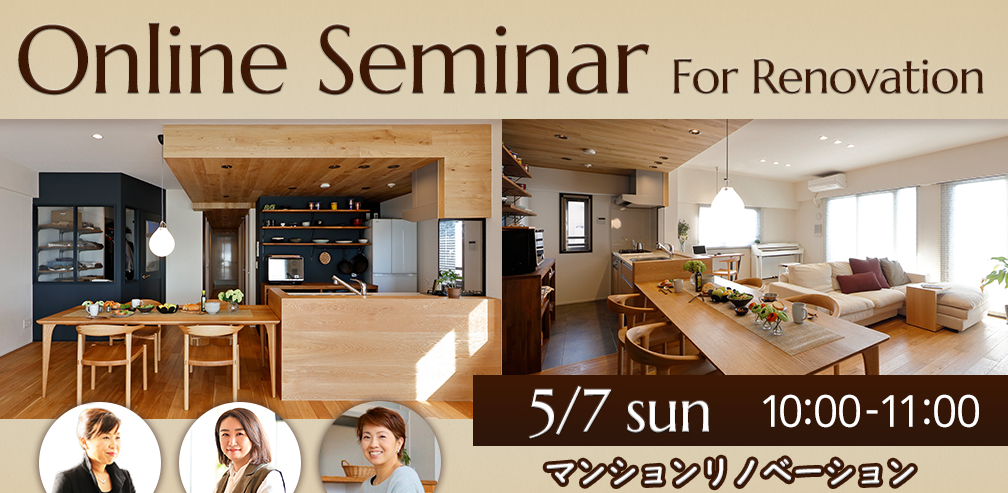 Online Seminar For Renovation

5/7 sun 10:00-11:00

マンションリノベーション